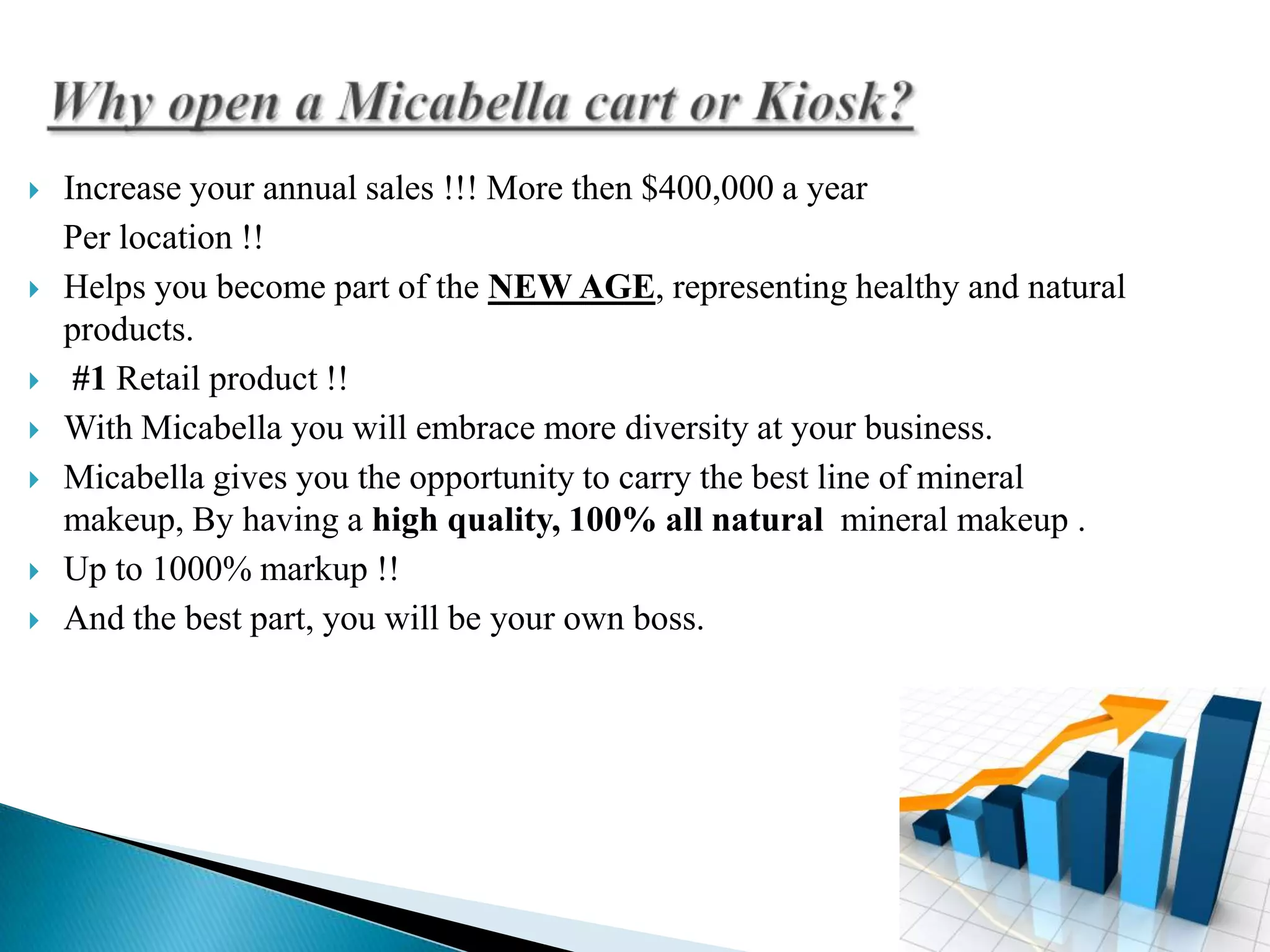 Why open a Micabella cart or Kiosk?

Increase your annual sales !!! More then \$400,000 a year

Per location !!

Helps you become part of the NEW AGE, representing healthy and natural products.

#1 Retail product !!

With Micabella you will embrace more diversity at your business.

Micabella gives you the opportunity to carry the best line of mineral makeup, By having a high quality, 100% all natural mineral makeup .

Up to 1000% markup !!

And the best part, you will be your own boss.